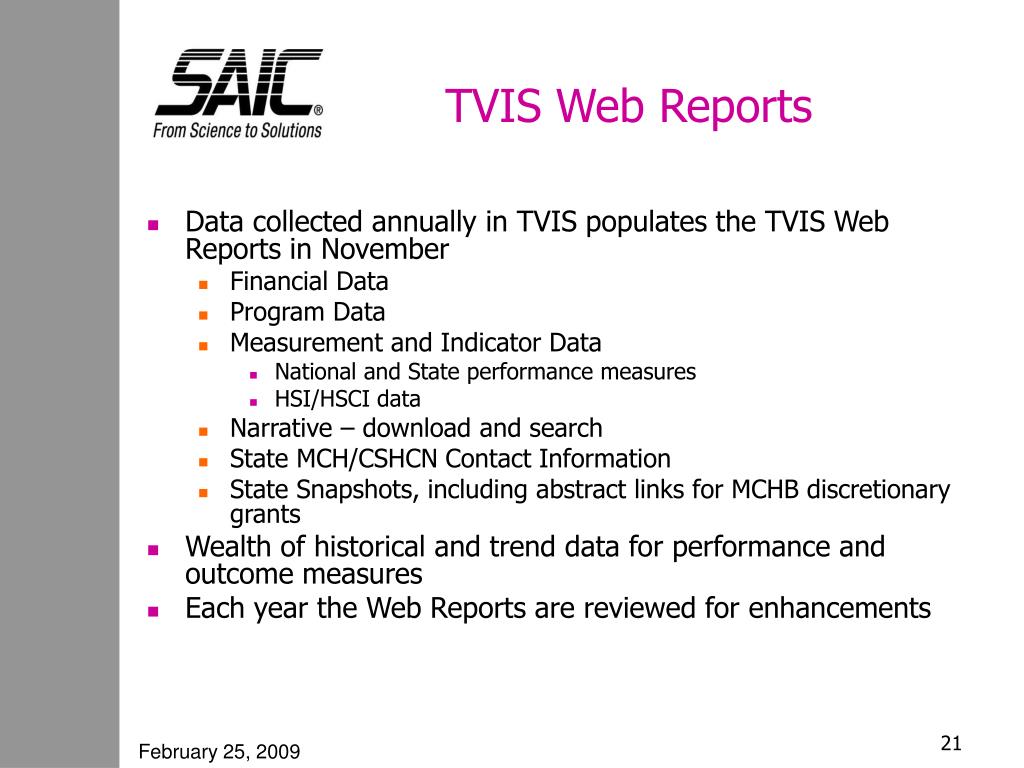 SAIC®
From Science to Solutions

TVIS Web Reports

- Data collected annually in TVIS populates the TVIS Web Reports in November
  - Financial Data
  - Program Data
  - Measurement and Indicator Data
    - National and State performance measures
    - HSI/HSCI data
  - Narrative – download and search
  - State MCH/CSHCN Contact Information
  - State Snapshots, including abstract links for MCHB discretionary grants
- Wealth of historical and trend data for performance and outcome measures
- Each year the Web Reports are reviewed for enhancements

February 25, 2009

21